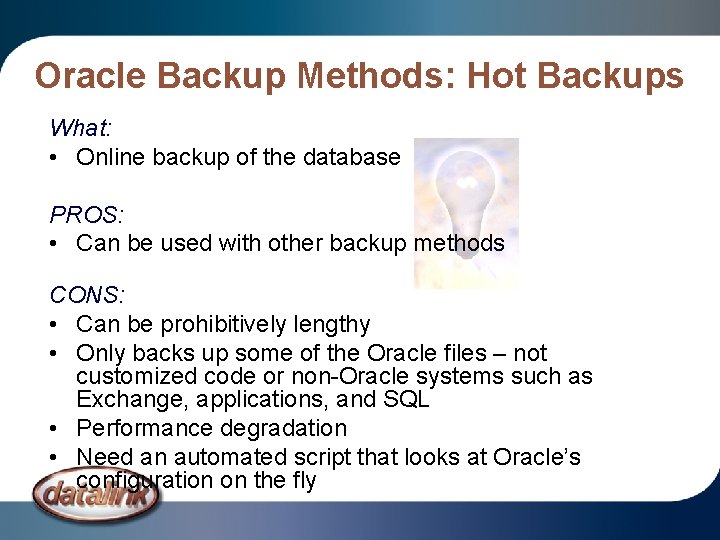 Oracle Backup Methods: Hot Backups

What:
• Online backup of the database

PROS:
• Can be used with other backup methods

CONS:
• Can be prohibitively lengthy
• Only backs up some of the Oracle files – not customized code or non-Oracle systems such as Exchange, applications, and SQL
• Performance degradation
• Need an automated script that looks at Oracle's configuration on the fly

datalink